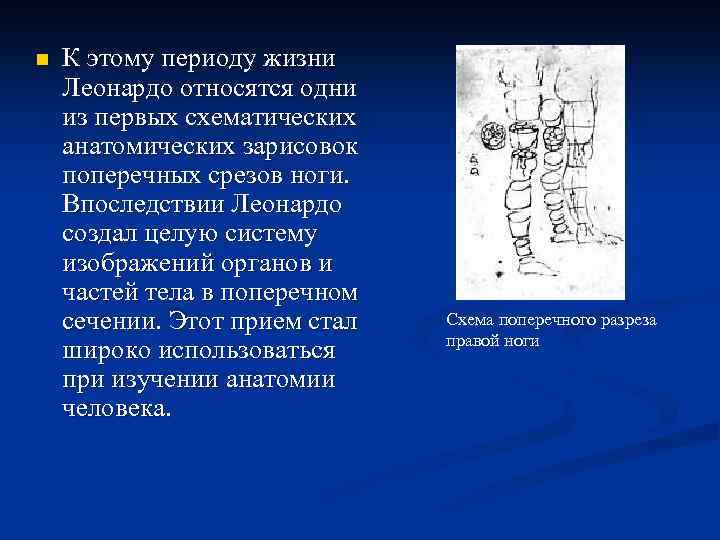 К этому периоду жизни Леонардо относятся одни из первых схематических анатомических зарисовок поперечных срезов ноги. Впоследствии Леонардо создал целую систему изображений органов и частей тела в поперечном сечении. Этот прием стал широко использоваться при изучении анатомии человека.

Схема поперечного разреза правой ноги